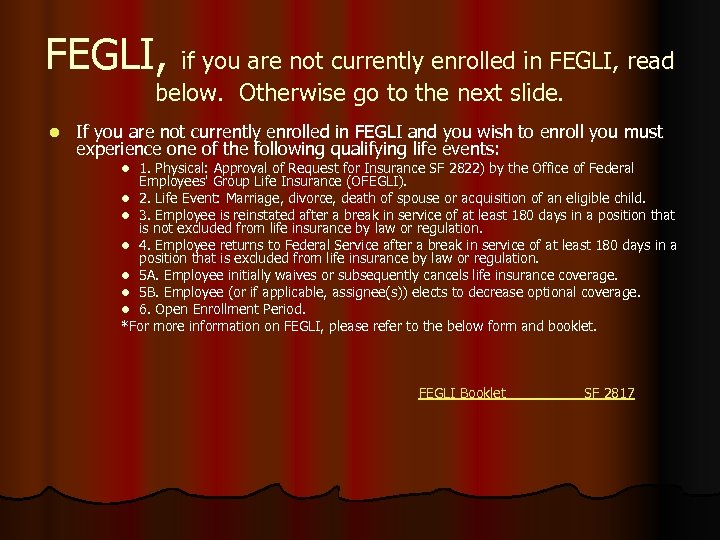 FEGLI, if you are not currently enrolled in FEGLI, read below. Otherwise go to the next slide.

- If you are not currently enrolled in FEGLI and you wish to enroll you must experience one of the following qualifying life events:
  - 1. Physical: Approval of Request for Insurance SF 2822) by the Office of Federal Employees' Group Life Insurance (OFEGLI).
  - 2. Life Event: Marriage, divorce, death of spouse or acquisition of an eligible child.
  - 3. Employee is reinstated after a break in service of at least 180 days in a position that is not excluded from life insurance by law or regulation.
  - 4. Employee returns to Federal Service after a break in service of at least 180 days in a position that is excluded from life insurance by law or regulation.
  - 5A. Employee initially waives or subsequently cancels life insurance coverage.
  - 5B. Employee (or if applicable, assignee(s)) elects to decrease optional coverage.
  - 6. Open Enrollment Period.

*For more information on FEGLI, please refer to the below form and booklet.

FEGLI Booklet SF 2817